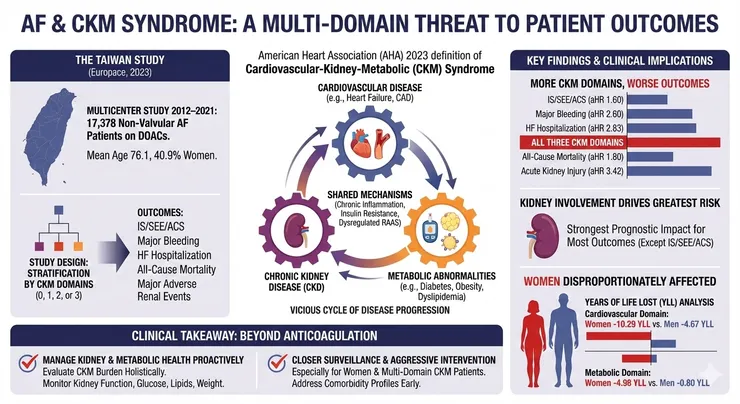 AF & CKM SYNDROME: A MULTI-DOMAIN THREAT TO PATIENT OUTCOMES

THE TAIWAN STUDY
(Europace, 2023)

MULTICENTER STUDY 2012–2021:
17,378 Non-Valvular AF Patients on DOACs.

Mean Age 76.1, 40.9% Women.

STUDY DESIGN: STRATIFICATION BY CKM DOMAINS
(0, 1, 2, or 3)

OUTCOMES:
IS/SEE/ACS
Major Bleeding
HF Hospitalization
All-Cause Mortality
Major Adverse Renal Events

American Heart Association (AHA) 2023 definition of
Cardiovascular-Kidney-Metabolic (CKM) Syndrome

CARDIOVASCULAR DISEASE
(e.g., Heart Failure, CAD)

SHARED MECHANISMS
(Chronic Inflammation, Insulin Resistance, Dysregulated RAAS)

CHRONIC KIDNEY DISEASE (CKD)

METABOLIC ABNORMALITIES
(e.g., Diabetes, Obesity, Dyslipidemia)

VICIOUS CYCLE OF DISEASE PROGRESSION

KEY FINDINGS & CLINICAL IMPLICATIONS

MORE CKM DOMAINS, WORSE OUTCOMES
IS/SEE/ACS (aHR 1.60)
Major Bleeding (aHR 2.60)
HF Hospitalization (aHR 2.83)
ALL THREE CKM DOMAINS
All-Cause Mortality (aHR 1.80)
Acute Kidney Injury (aHR 3.42)

KIDNEY INVOLVEMENT DRIVES GREATEST RISK
Strongest Prognostic Impact for Most Outcomes (Except IS/SEE/ACS)

WOMEN DISPROPORTIONATELY AFFECTED
YEARS OF LIFE LOST (YLL) ANALYSIS
Cardiovascular Domain:
Women -10.29 YLL vs. Men -4.67 YLL
Metabolic Domain:
Women -4.98 YLL vs. Men -0.80 YLL

CLINICAL TAKEAWAY: BEYOND ANTICOAGULATION

MANAGE KIDNEY & METABOLIC HEALTH PROACTIVELY
Evaluate CKM Burden Holistically.
Monitor Kidney Function, Glucose, Lipids, Weight.

CLOSER SURVEILLANCE & AGGRESSIVE INTERVENTION
Especially for Women & Multi-Domain CKM Patients.
Address Comorbidity Profiles Early.